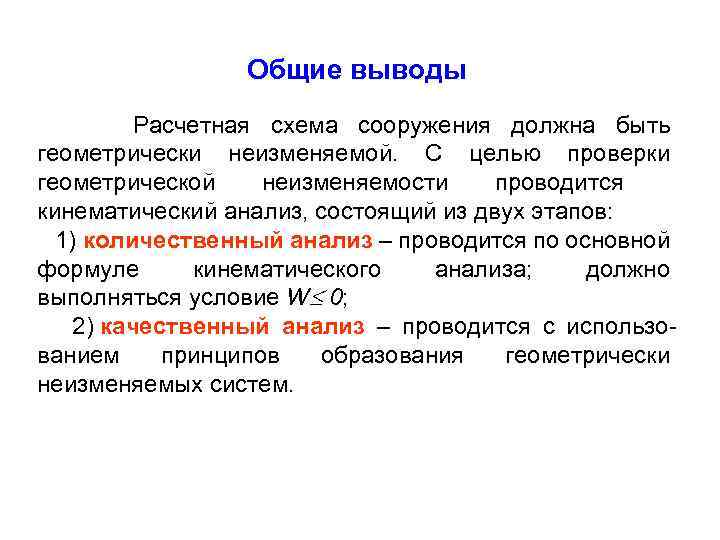 Общие выводы

Расчетная схема сооружения должна быть геометрически неизменяемой. С целью проверки геометрической неизменяемости проводится кинематический анализ, состоящий из двух этапов:

1) количественный анализ – проводится по основной формуле кинематического анализа; должно выполняться условие $W \leq 0$;

2) качественный анализ – проводится с использованием принципов образования геометрически неизменяемых систем.